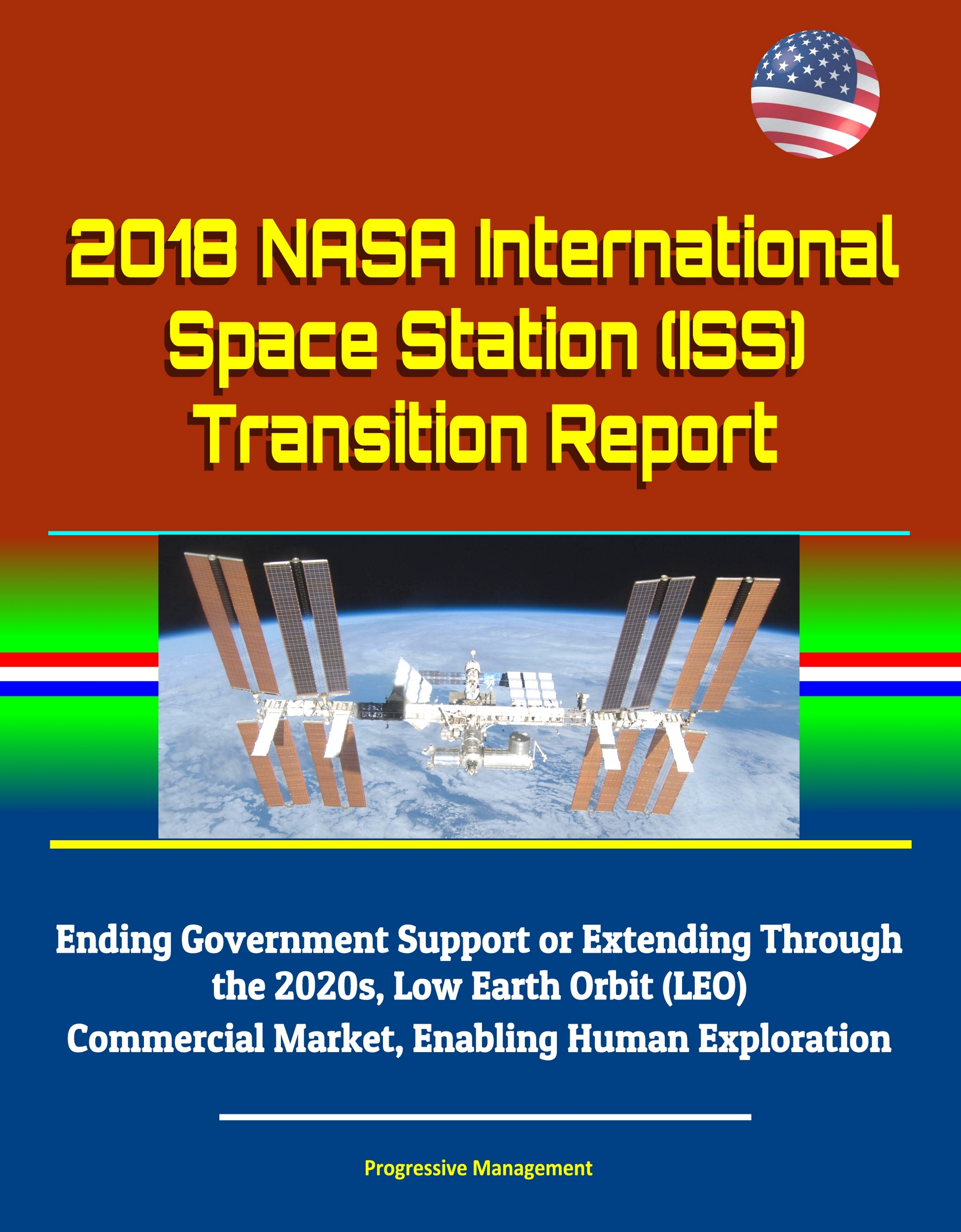 2018 NASA International Space Station (ISS) Transition Report

Ending Government Support or Extending Through the 2020s, Low Earth Orbit (LEO) Commercial Market, Enabling Human Exploration

Progressive Management